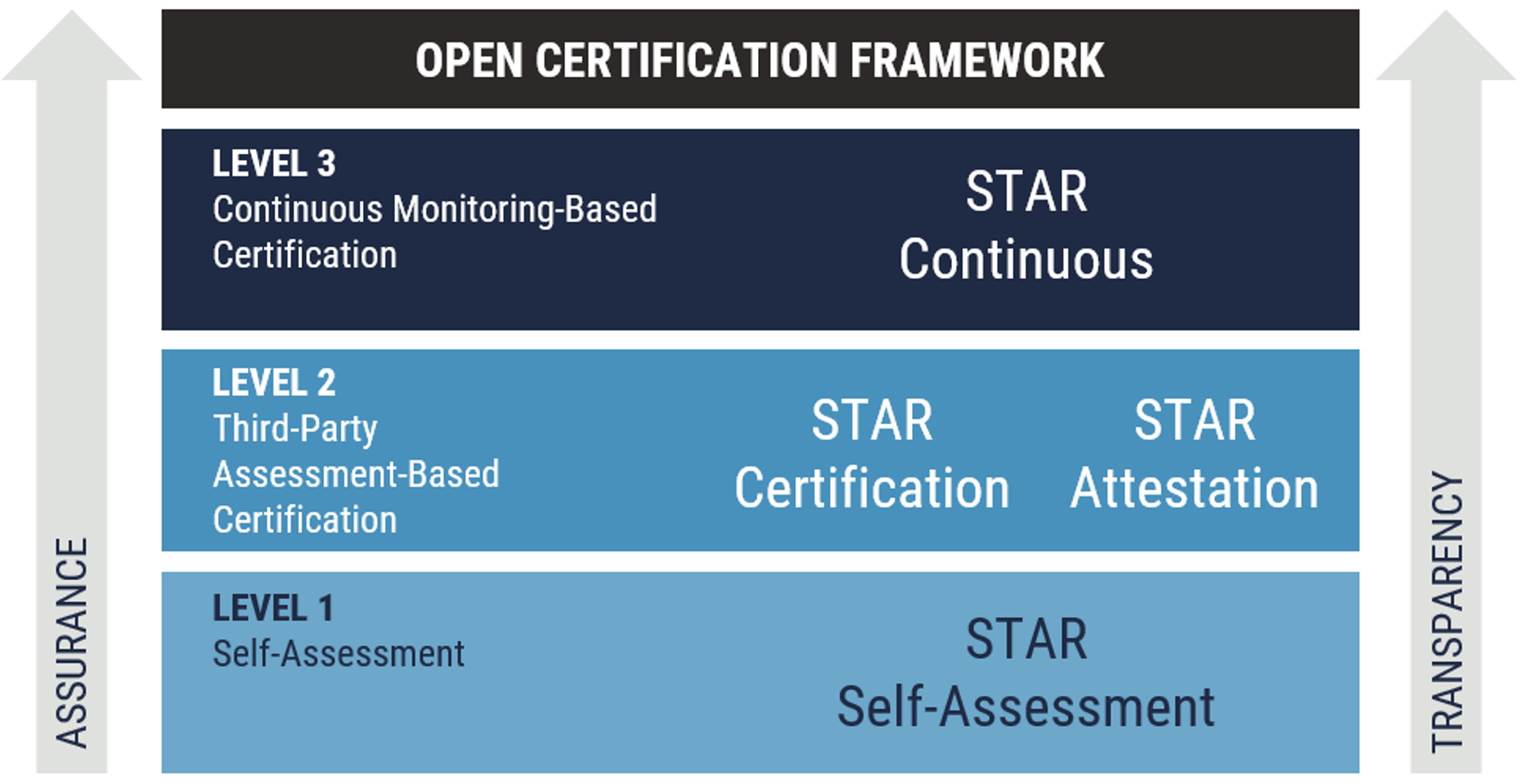 ASSURANCE

OPEN CERTIFICATION FRAMEWORK

LEVEL 3
Continuous Monitoring-Based Certification

STAR
Continuous

LEVEL 2
Third-Party Assessment-Based Certification

STAR
Certification

STAR
Attestation

LEVEL 1
Self-Assessment

STAR
Self-Assessment

TRANSPARENCY